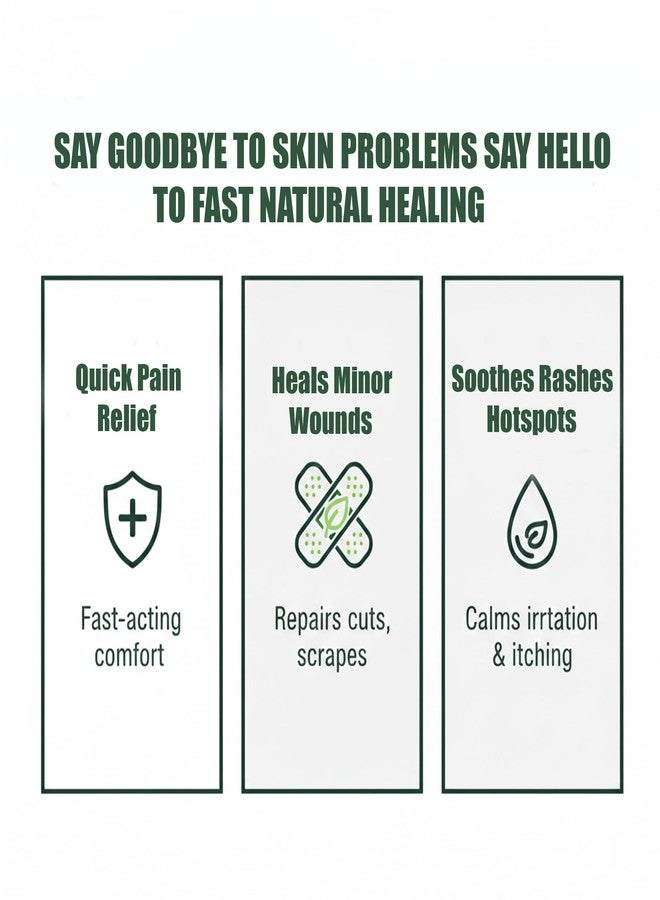 SAY GOODBYE TO SKIN PROBLEMS SAY HELLO TO FAST NATURAL HEALING

Quick Pain Relief

Fast-acting comfort

Heals Minor Wounds

Repairs cuts, scrapes

Soothes Rashes Hotspots

Calms irrtation & itching